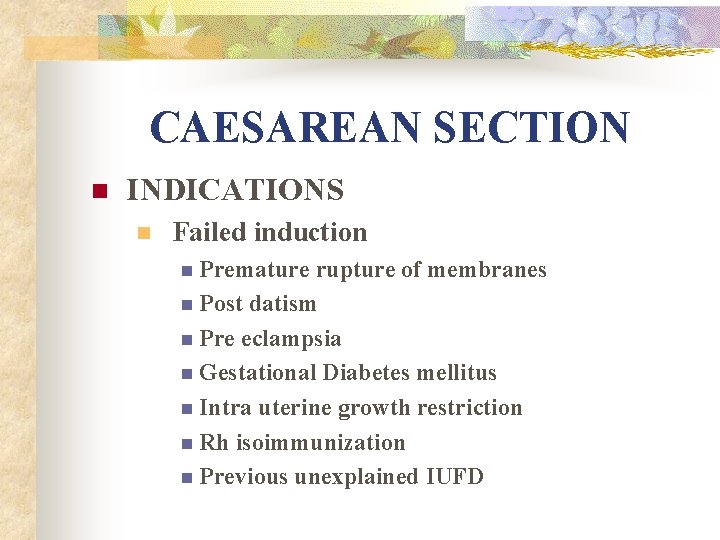 CAESAREAN SECTION

INDICATIONS

Failed induction

Premature rupture of membranes

Post datism

Pre eclampsia

Gestational Diabetes mellitus

Intra uterine growth restriction

Rh isoimmunization

Previous unexplained IUFD